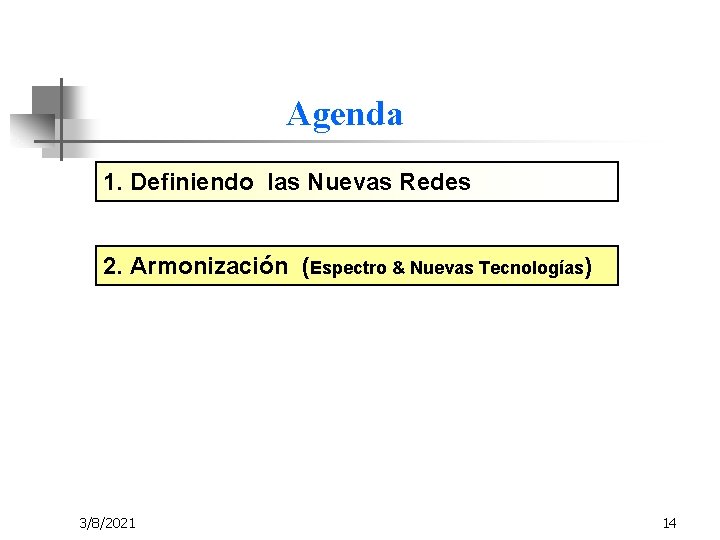 Agenda

1. Definiendo las Nuevas Redes

2. Armonización (Espectro & Nuevas Tecnologías)

3/8/2021

14